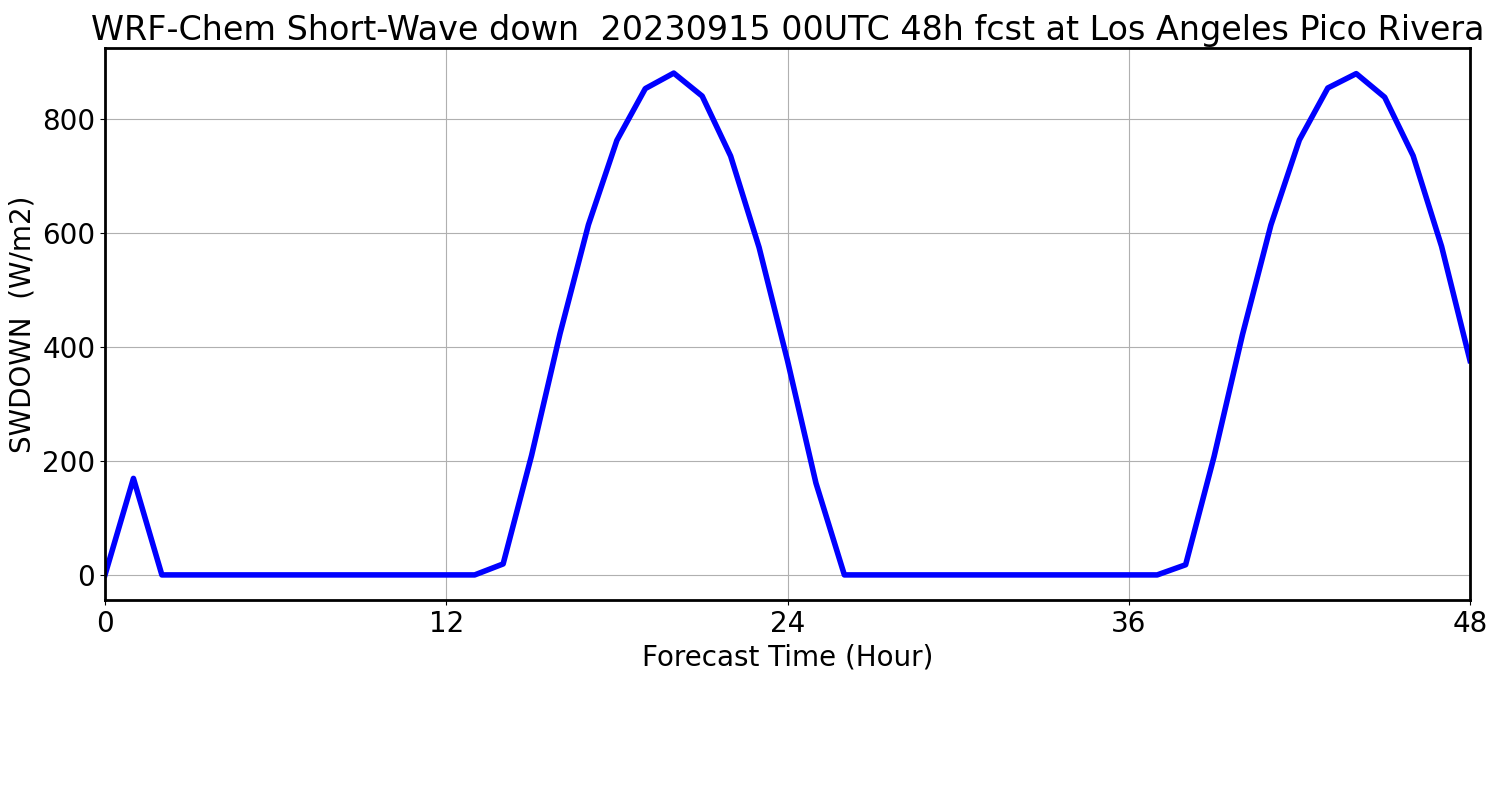 WRF-Chem Short-Wave down 20230915 00UTC 48h fcst at Los Angeles Pico Rivera

SWDOWN (W/m2)

800
600
400
200
0

0
12
24
36
48

Forecast Time (Hour)